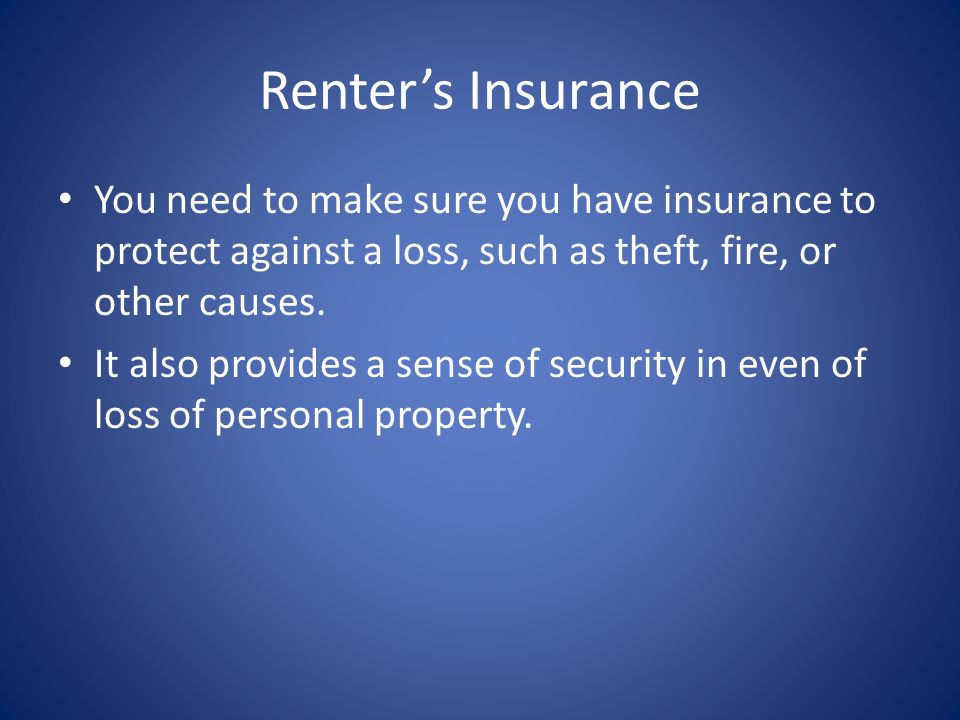 Renter’s Insurance

• You need to make sure you have insurance to protect against a loss, such as theft, fire, or other causes.

• It also provides a sense of security in even of loss of personal property.